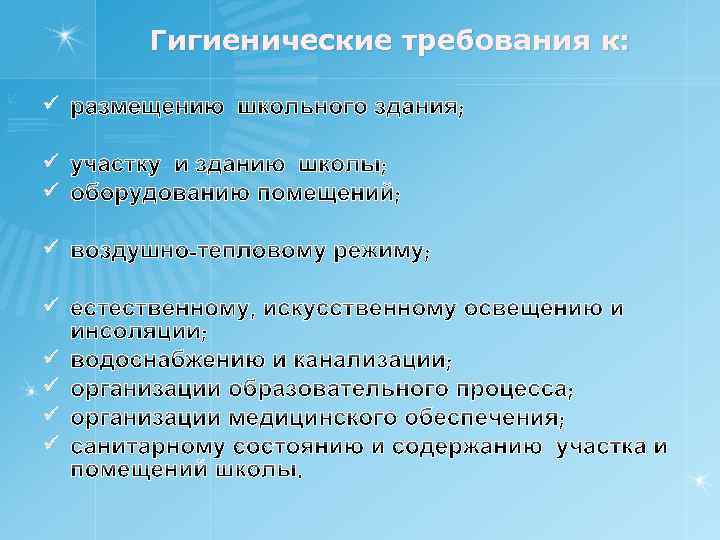 Гигиенические требования к:

✓ размещению школьного здания;

✓ участку и зданию школы;
✓ оборудованию помещений;

✓ воздушно-тепловому режиму;

✓ естественному, искусственному освещению и инсоляции;
✓ водоснабжению и канализации;
✓ организации образовательного процесса;
✓ организации медицинского обеспечения;
✓ санитарному состоянию и содержанию участка и помещений школы.